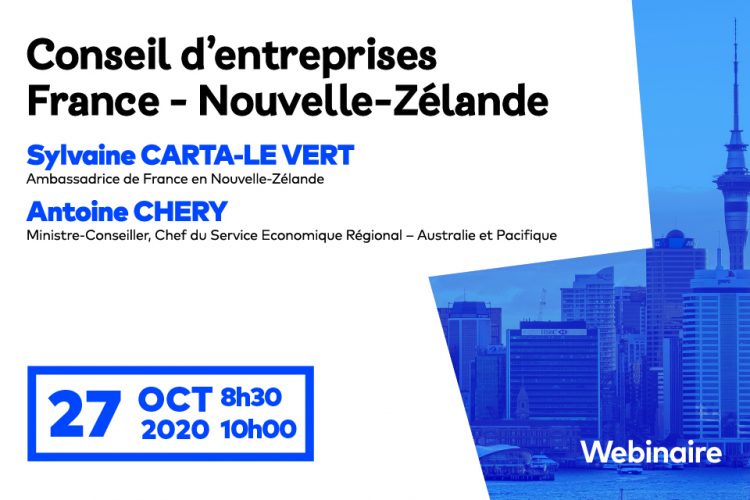 Conseil d'entreprises
France - Nouvelle-Zélande

Sylvaine CARTA-LE VERT
Ambassadrice de France en Nouvelle-Zélande

Antoine CHERY
Ministre-Conseiller, Chef du Service Economique Régional – Australie et Pacifique

27 OCT 2020 8h30 10h00

Webinaire